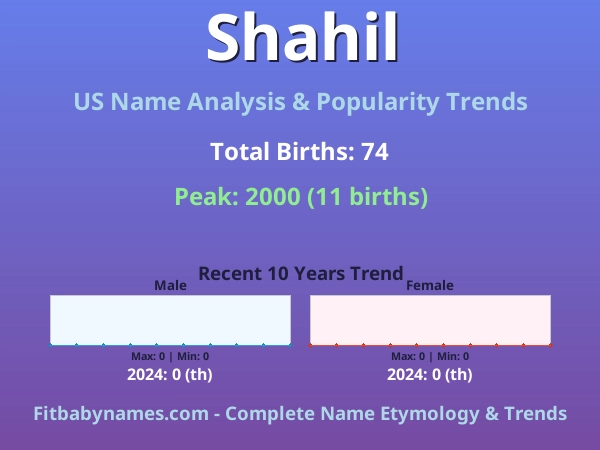 Shahil

US Name Analysis & Popularity Trends

Total Births: 74

Peak: 2000 (11 births)

Recent 10 Years Trend

Male

Max: 0 | Min: 0

2024: 0 (th)

Female

Max: 0 | Min: 0

2024: 0 (th)

Fitbabynames.com - Complete Name Etymology & Trends